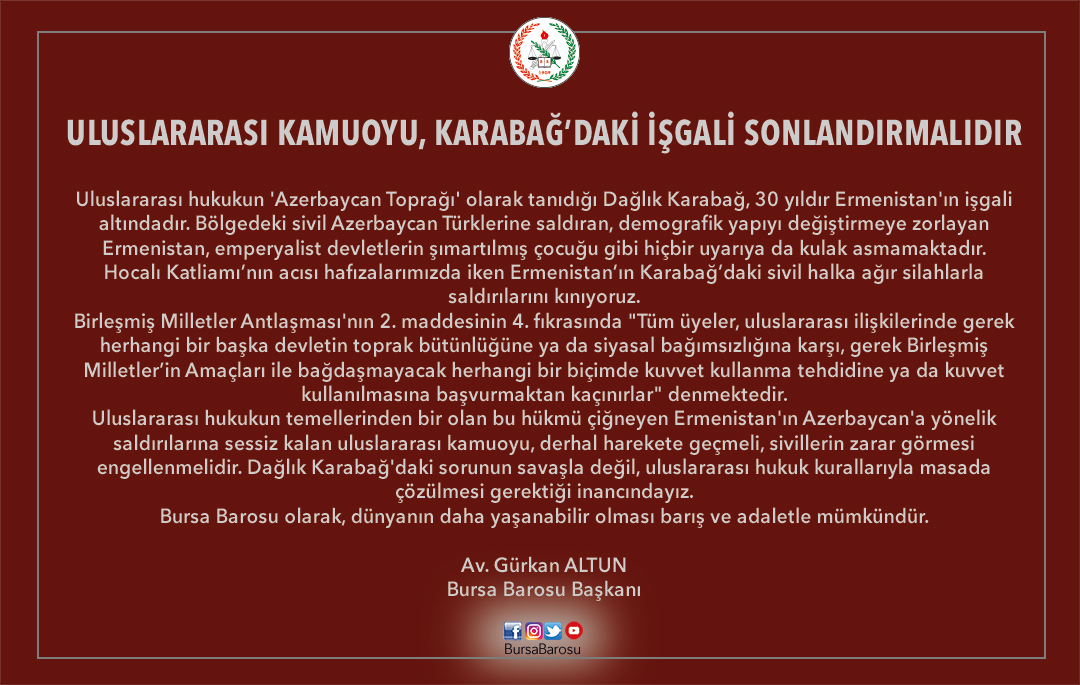 ULUSLARARASI KAMUOYU, KARABAĞ’DAKİ İŞGALİ SONLANDIRMALIDIR

Uluslararası hukukun 'Azerbaycan Toprağı' olarak tanıdığı Dağlık Karabağ, 30 yıldır Ermenistan'ın işgali altındadır. Bölgedeki sivil Azerbaycan Türklerine saldıran, demografik yapıyı değiştirmeye zorlayan Ermenistan, emperyalist devletlerin şımartılmış çocuğu gibi hiçbir uyarıya da kulak asmamaktadır. Hocalı Katliamı’nın acısı hafızalarımızda iken Ermenistan’ın Karabağ’daki sivil halka ağır silahlarla saldırılarını kınıyoruz.
Birleşmiş Milletler Antlaşması'nın 2. maddesinin 4. fıkrasında "Tüm üyeler, uluslararası ilişkilerinde gerek herhangi bir başka devletin toprak bütünlüğüne ya da siyasal bağımsızlığına karşı, gerek Birleşmiş Milletler’in Amaçları ile bağdaşmayacak herhangi bir biçimde kuvvet kullanma tehdidine ya da kuvvet kullanılmasına başvurmaktan kaçınırlar" denmektedir.
Uluslararası hukukun temellerinden bir olan bu hükmü çiğneyen Ermenistan'ın Azerbaycan'a yönelik saldırılarına sessiz kalan uluslararası kamuoyu, derhal harekete geçmeli, sivillerin zarar görmesi engellenmelidir. Dağlık Karabağ'daki sorunun savaşla değil, uluslararası hukuk kurallarıyla masada çözülmesi gerektiği inancındayız.
Bursa Barosu olarak, dünyanın daha yaşanabilir olması barış ve adaletle mümkündür.

Av. Gürkan ALTUN
Bursa Barosu Başkanı

BursaBarosu